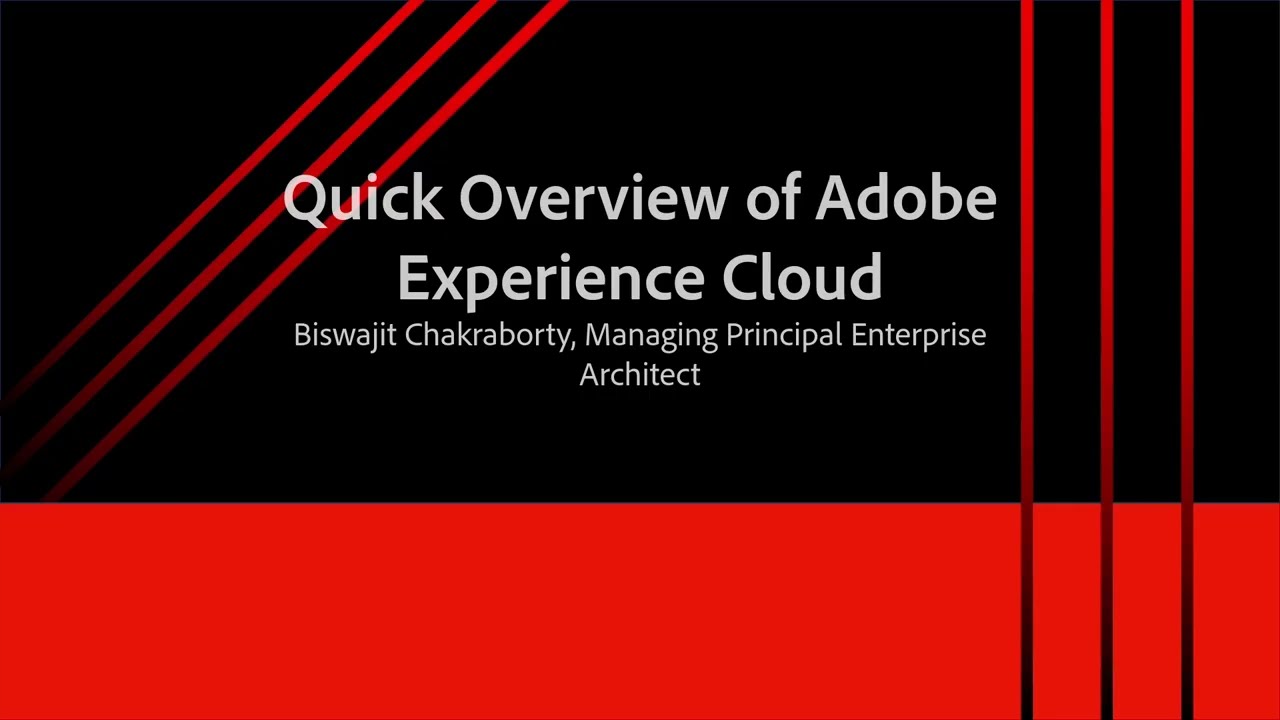 Quick Overview of Adobe Experience Cloud

Biswajit Chakraborty, Managing Principal Enterprise Architect